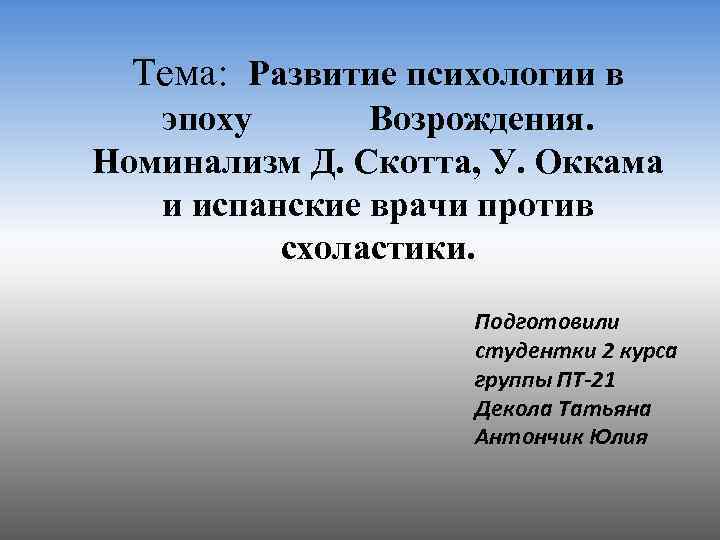 Тема: Развитие психологии в эпоху Возрождения. Номинализм Д. Скотта, У. Оккама и испанские врачи против схоластики.

Подготовили студентки 2 курса группы ПТ-21 Декола Татьяна Антончик Юлия